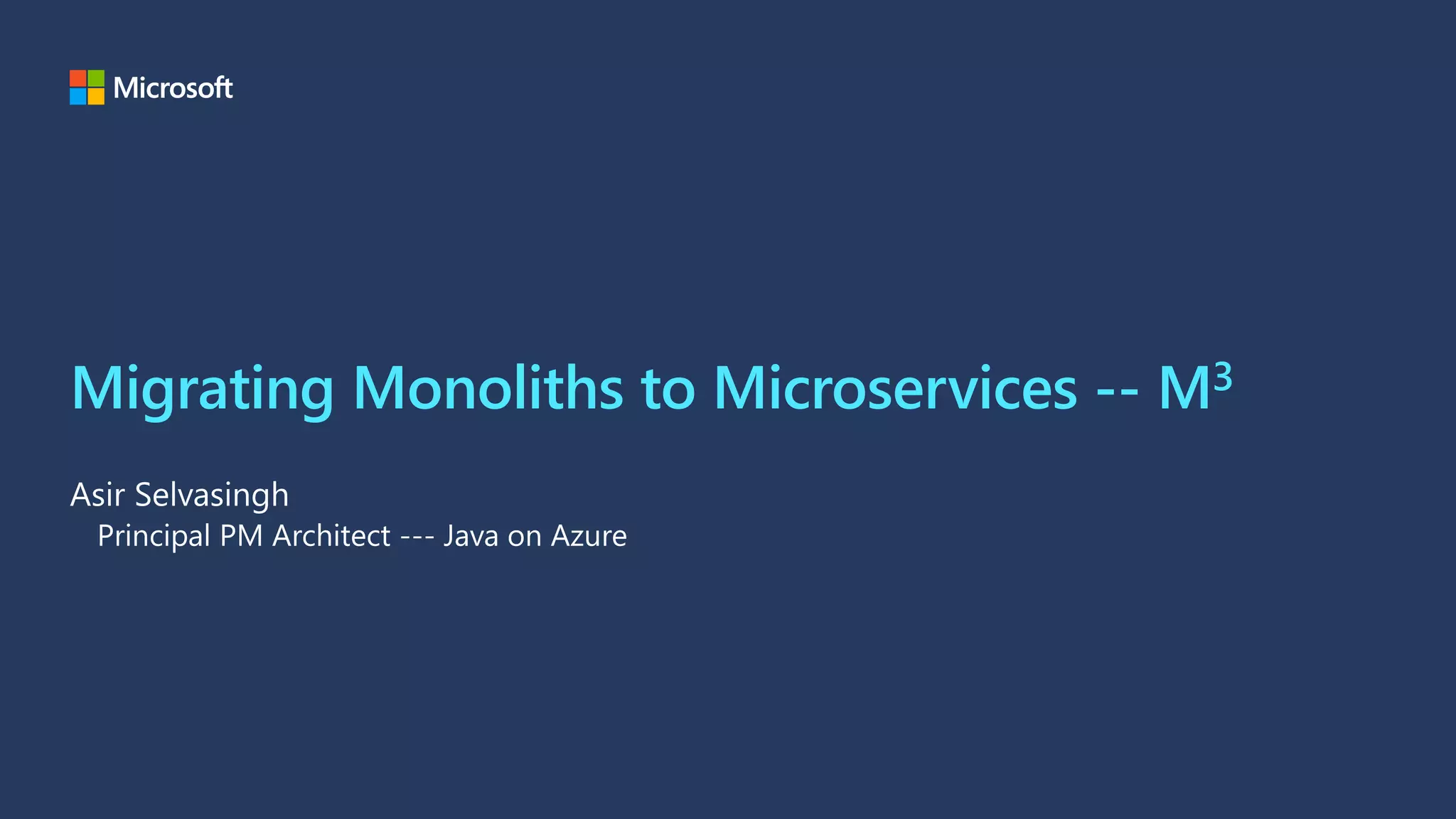 Microsoft

Migrating Monoliths to Microservices -- $M^3$

Asir Selvasingh
Principal PM Architect --- Java on Azure